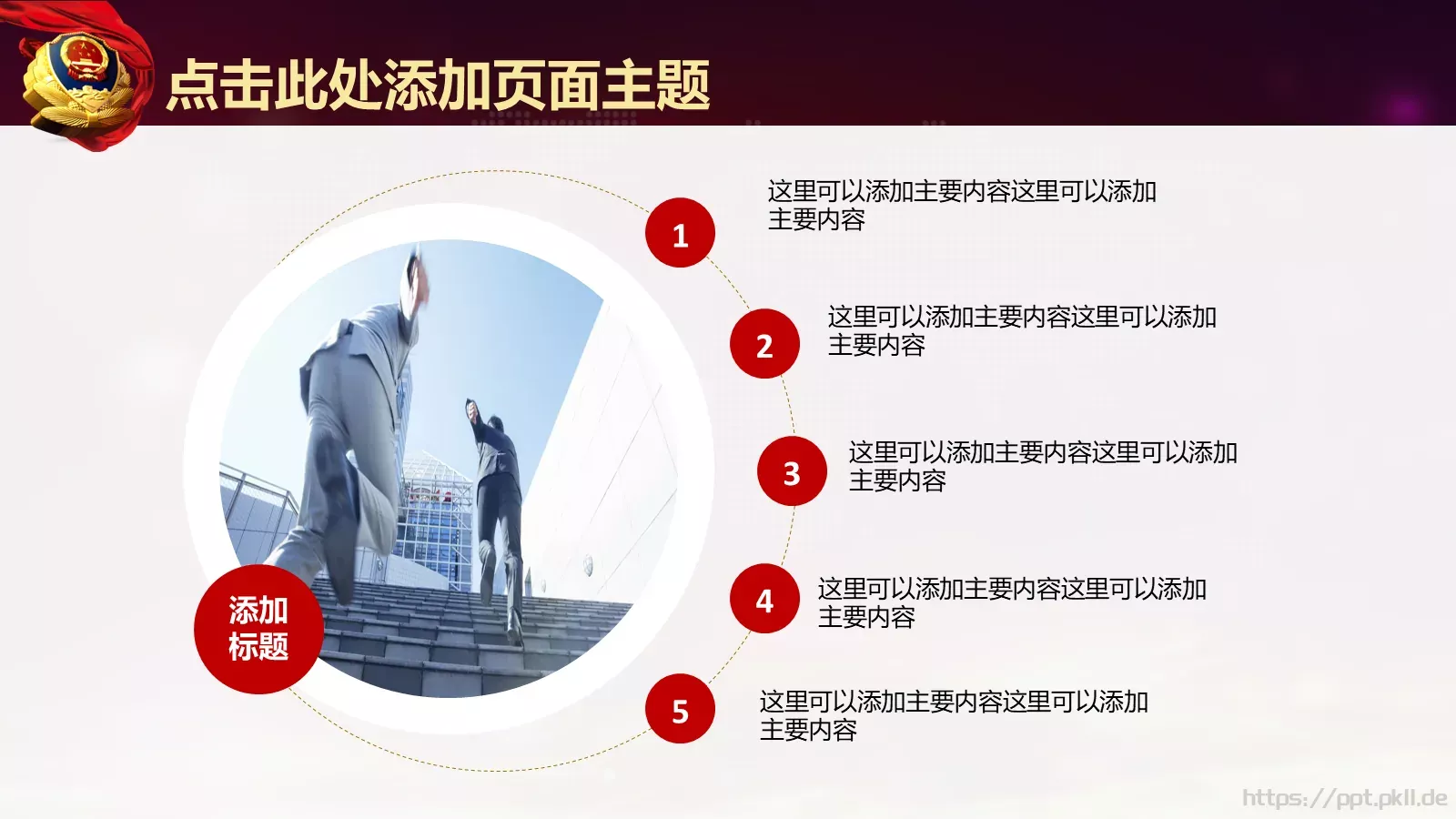 点击此处添加页面主题

添加标题

1
这里可以添加主要内容这里可以添加主要内容

2
这里可以添加主要内容这里可以添加主要内容

3
这里可以添加主要内容这里可以添加主要内容

4
这里可以添加主要内容这里可以添加主要内容

5
这里可以添加主要内容这里可以添加主要内容

https://ppt.pkll.de